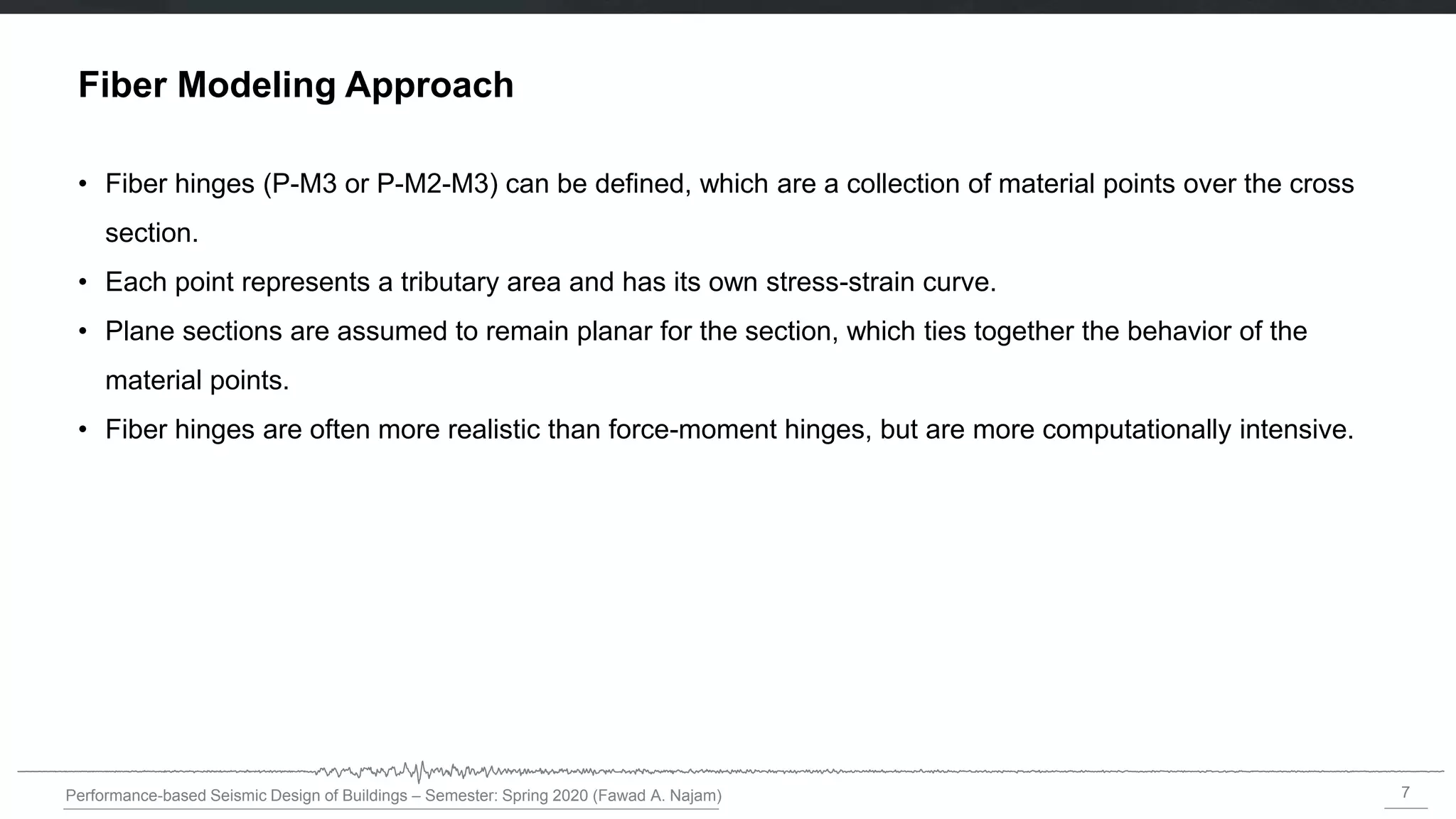 Fiber Modeling Approach

• Fiber hinges (P-M3 or P-M2-M3) can be defined, which are a collection of material points over the cross section.

• Each point represents a tributary area and has its own stress-strain curve.

• Plane sections are assumed to remain planar for the section, which ties together the behavior of the material points.

• Fiber hinges are often more realistic than force-moment hinges, but are more computationally intensive.

Performance-based Seismic Design of Buildings – Semester: Spring 2020 (Fawad A. Najam)

7